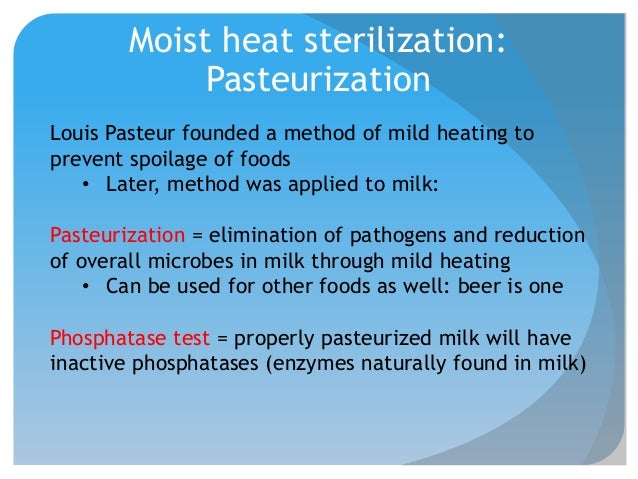 Moist heat sterilization: Pasteurization

Louis Pasteur founded a method of mild heating to prevent spoilage of foods

• Later, method was applied to milk:

Pasteurization = elimination of pathogens and reduction of overall microbes in milk through mild heating

• Can be used for other foods as well: beer is one

Phosphatase test = properly pasteurized milk will have inactive phosphatases (enzymes naturally found in milk)